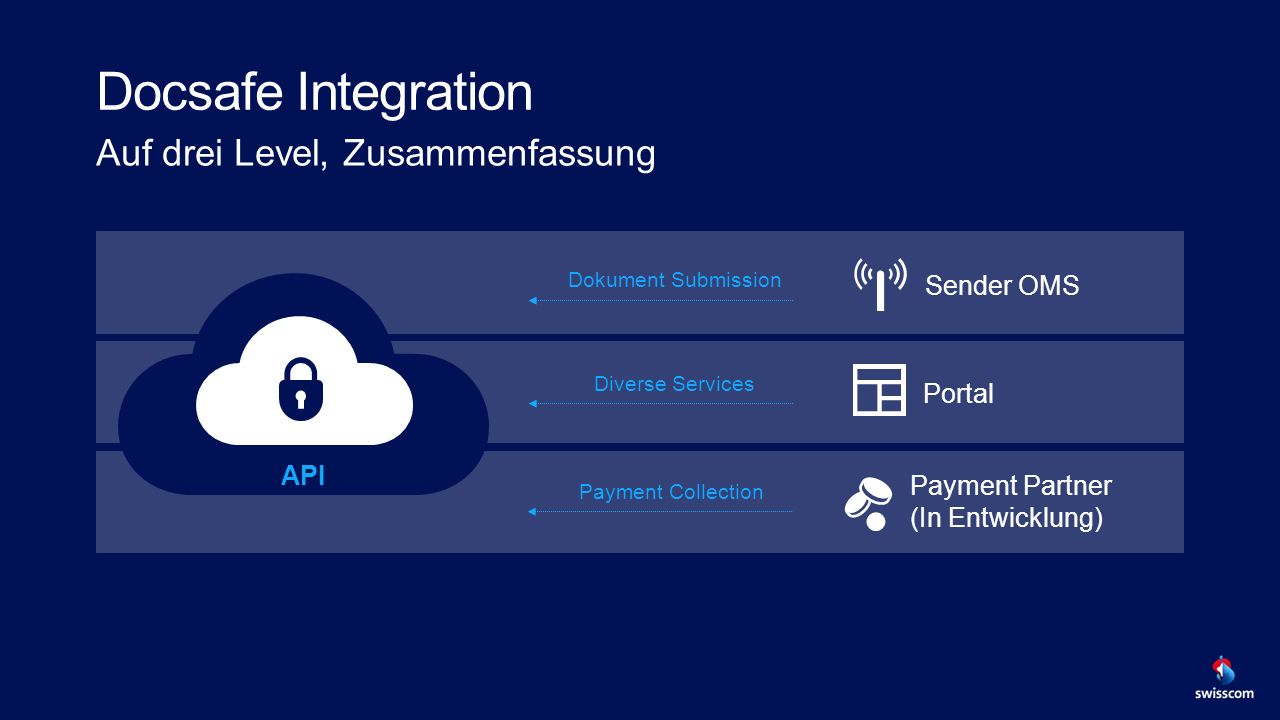 Docsafe Integration

Auf drei Level, Zusammenfassung

API

Dokument Submission

Sender OMS

Diverse Services

Portal

Payment Collection

Payment Partner
(In Entwicklung)

swisscom